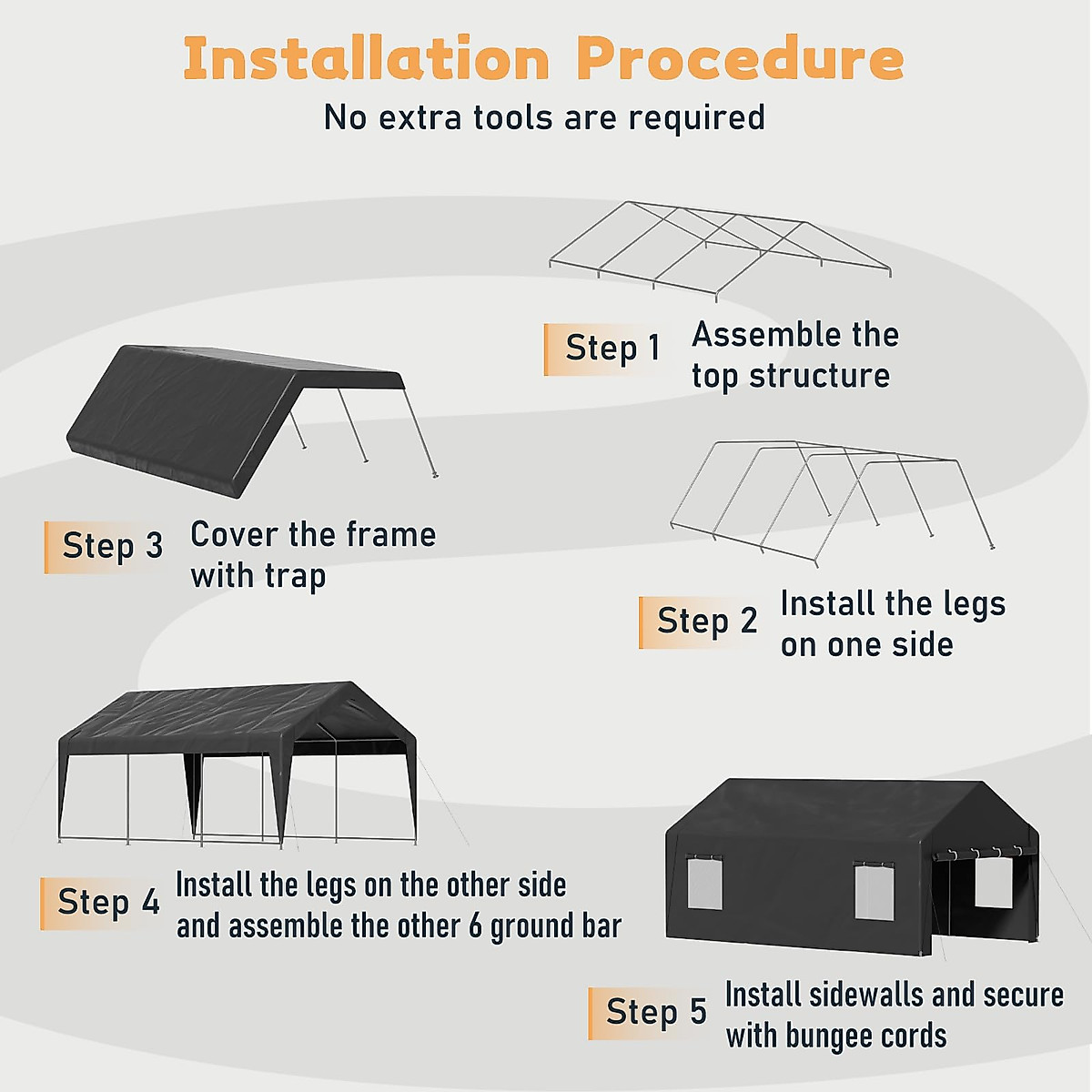 Installation Procedure

No extra tools are required

Step 1 Assemble the top structure

Step 3 Cover the frame with trap

Step 2 Install the legs on one side

Step 4 Install the legs on the other side and assemble the other 6 ground bar

Step 5 Install sidewalls and secure with bungee cords